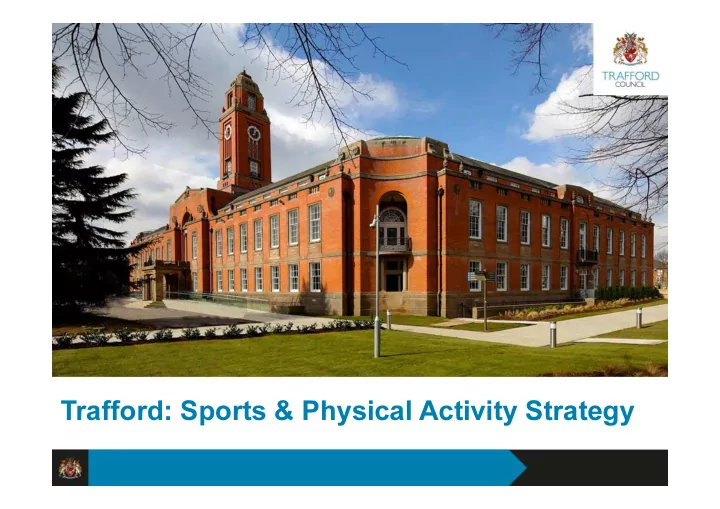 TRAFFORD
COUNCIL

Trafford: Sports & Physical Activity Strategy